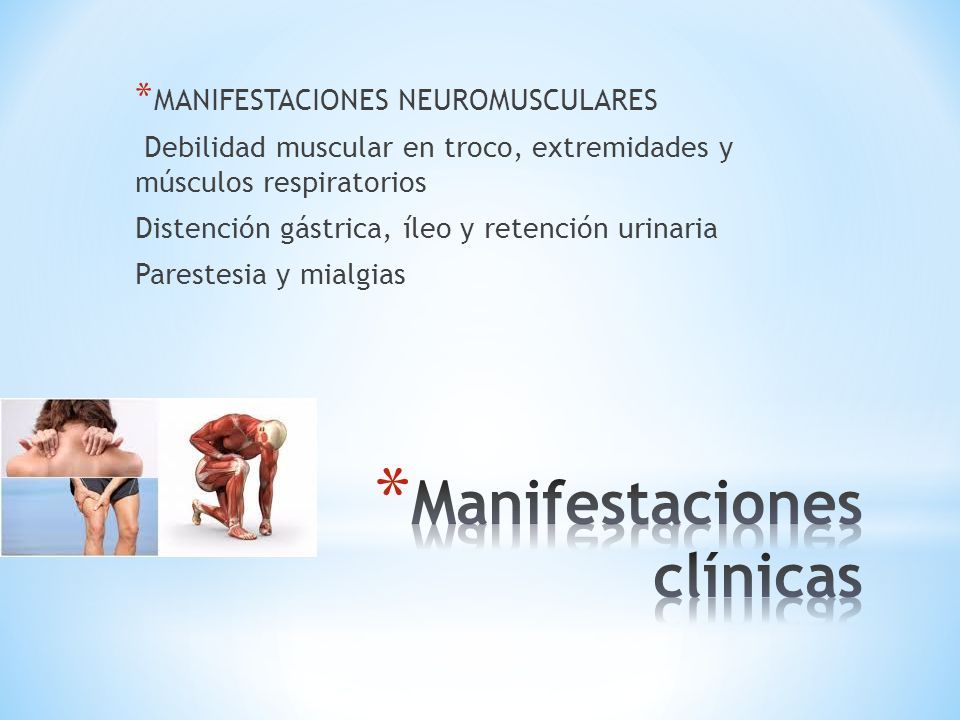 *MANIFESTACIONES NEUROMUSCULARES

Debilidad muscular en troco, extremidades y músculos respiratorios

Distención gástrica, íleo y retención urinaria

Parestesia y mialgias

*Manifestaciones clínicas